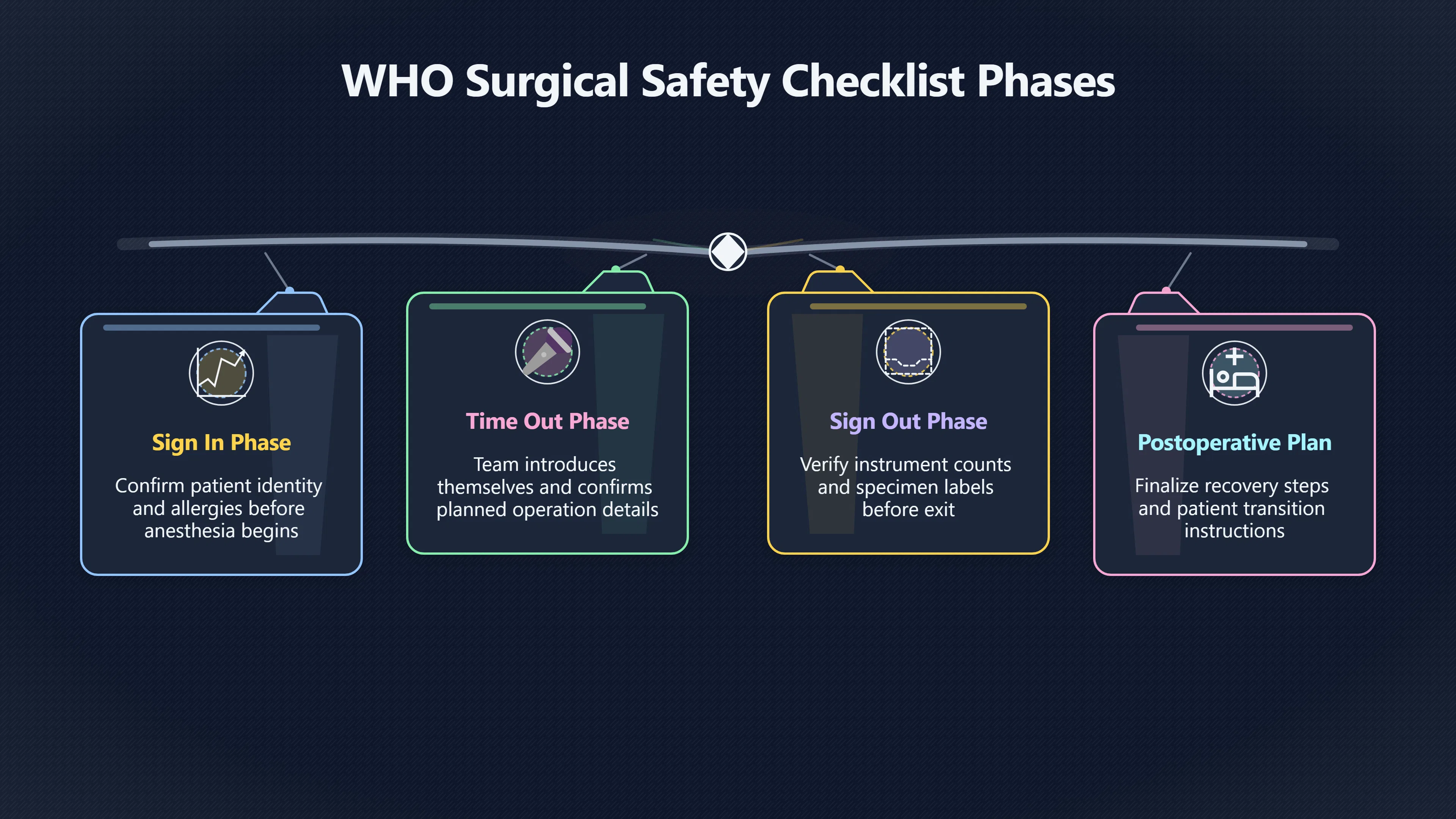 WHO Surgical Safety Checklist Phases

Sign In Phase

Confirm patient identity and allergies before anesthesia begins

Time Out Phase

Team introduces themselves and confirms planned operation details

Sign Out Phase

Verify instrument counts and specimen labels before exit

Postoperative Plan

Finalize recovery steps and patient transition instructions